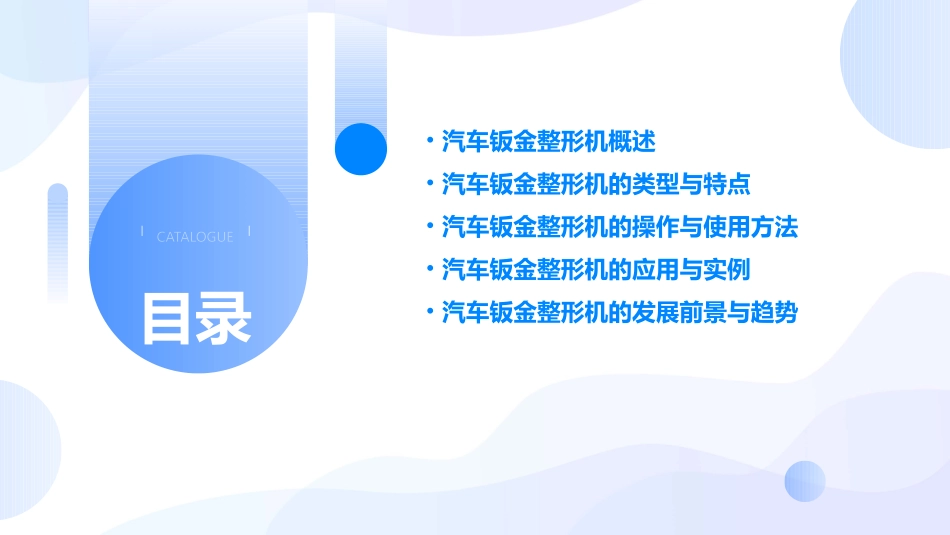 CATALOGUE

目录

• 汽车钣金整形机概述
• 汽车钣金整形机的类型与特点
• 汽车钣金整形机的操作与使用方法
• 汽车钣金整形机的应用与实例
• 汽车钣金整形机的发展前景与趋势